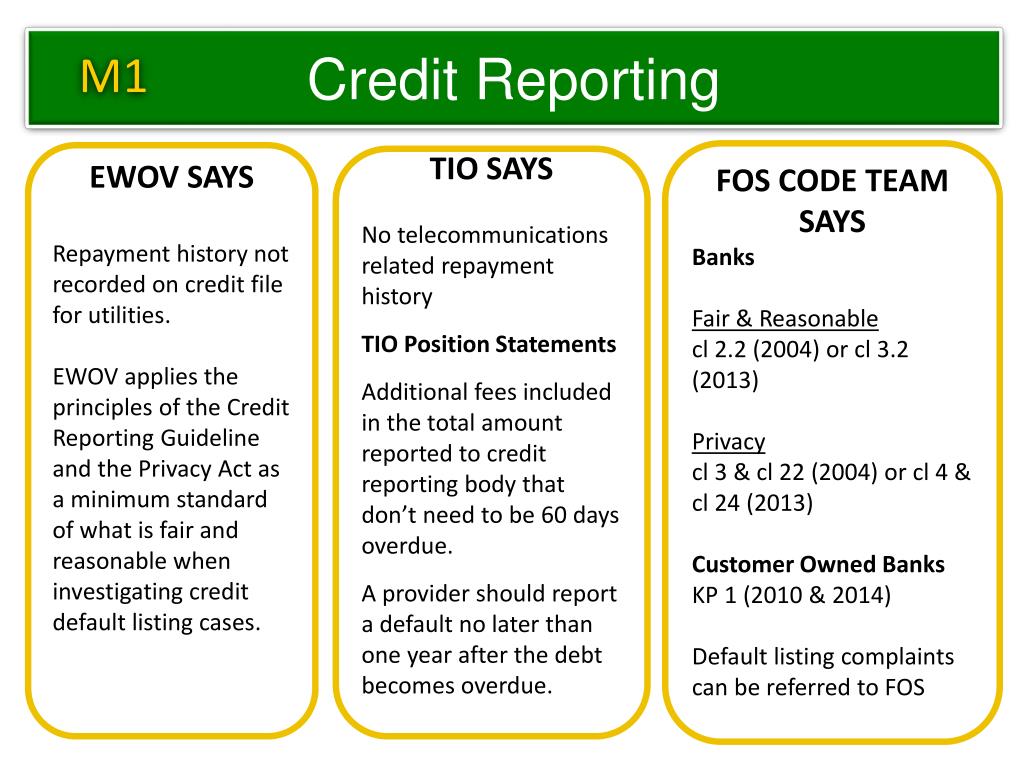 M1

Credit Reporting

EWOV SAYS

Repayment history not recorded on credit file for utilities.

EWOV applies the principles of the Credit Reporting Guideline and the Privacy Act as a minimum standard of what is fair and reasonable when investigating credit default listing cases.

TIO SAYS

No telecommunications related repayment history

TIO Position Statements

Additional fees included in the total amount reported to credit reporting body that don't need to be 60 days overdue.

A provider should report a default no later than one year after the debt becomes overdue.

FOS CODE TEAM SAYS

Banks

Fair & Reasonable
cl 2.2 (2004) or cl 3.2 (2013)

Privacy
cl 3 & cl 22 (2004) or cl 4 & cl 24 (2013)

Customer Owned Banks
KP 1 (2010 & 2014)

Default listing complaints can be referred to FOS